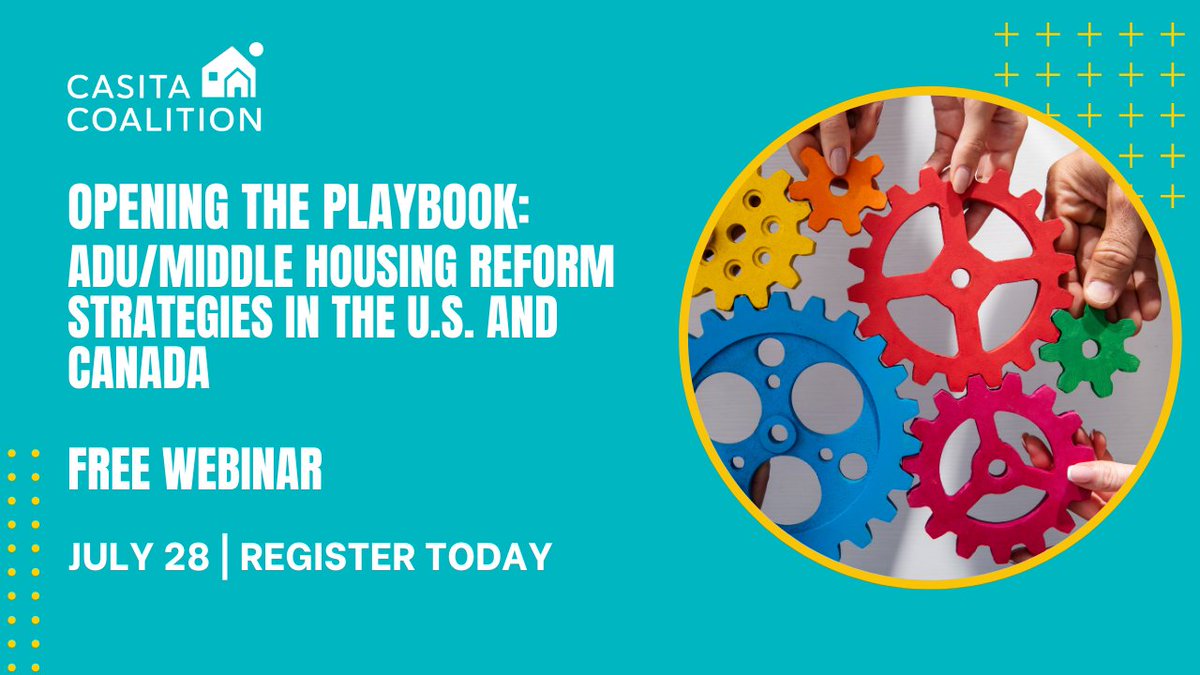 CASITA COALITION

OPENING THE PLAYBOOK: ADU/MIDDLE HOUSING REFORM STRATEGIES IN THE U.S. AND CANADA

FREE WEBINAR

JULY 28 | REGISTER TODAY